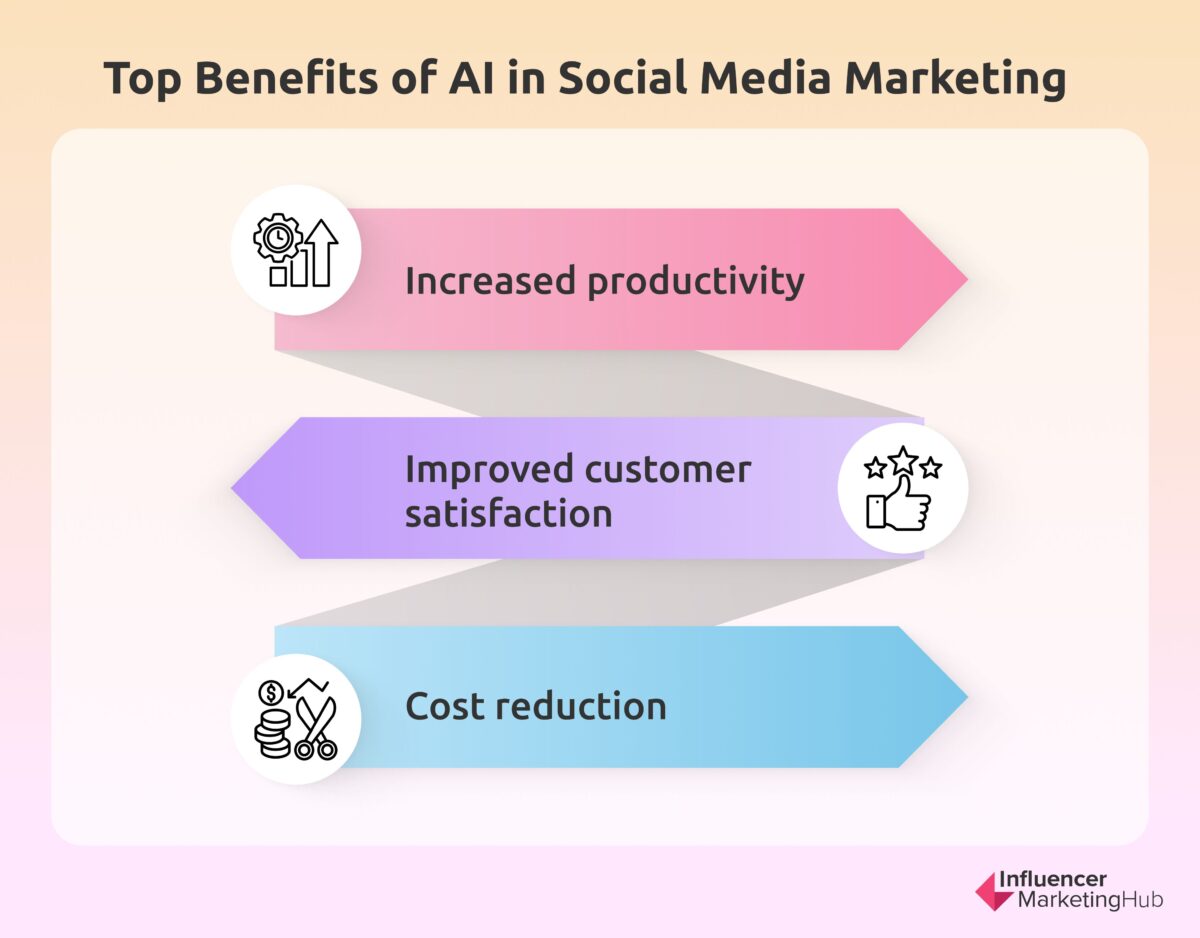 Top Benefits of AI in Social Media Marketing

Increased productivity

Improved customer satisfaction

Cost reduction

Influencer MarketingHub